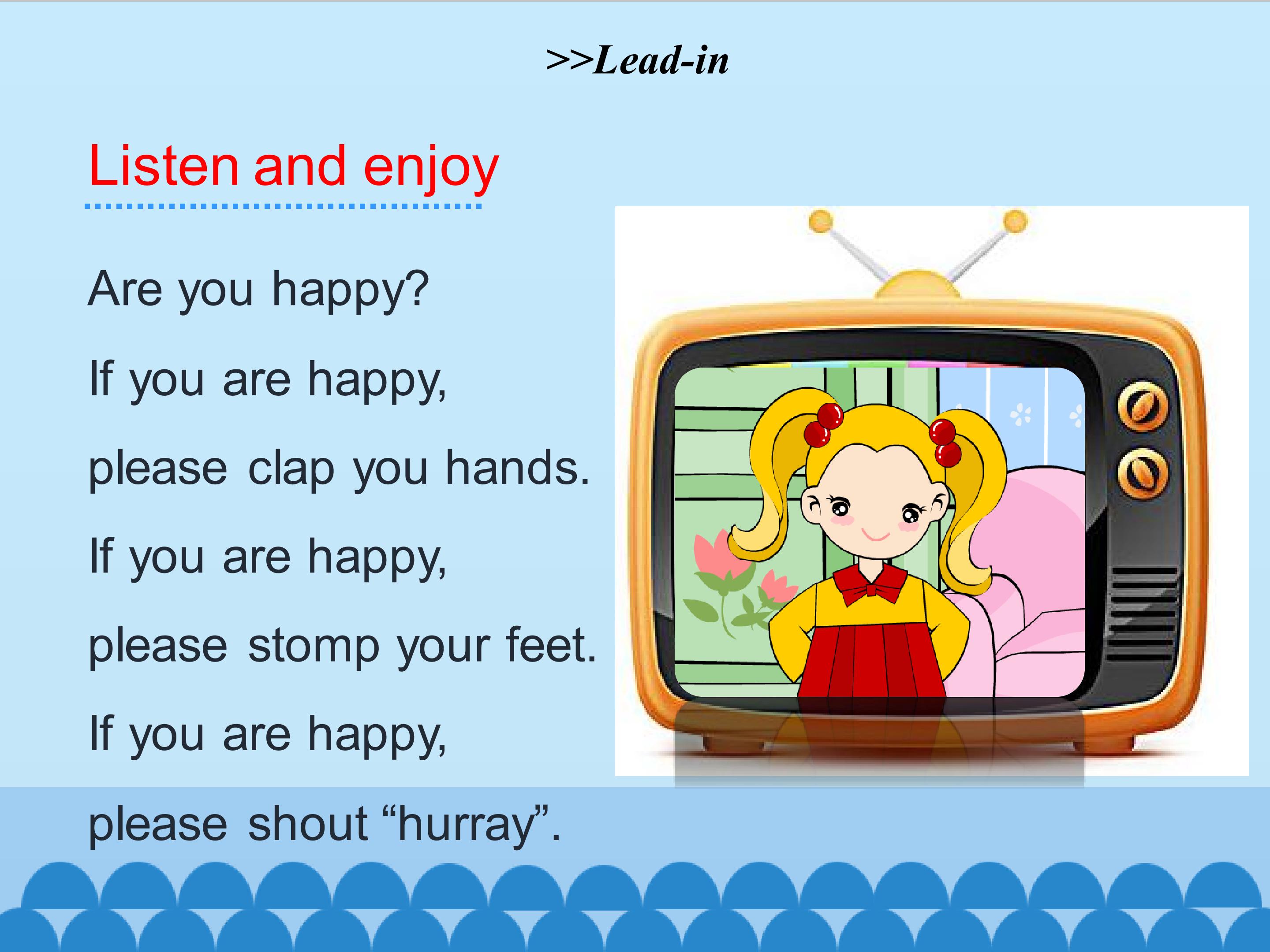 >>Lead-in

Listen and enjoy

Are you happy?

If you are happy,

please clap you hands.

If you are happy,

please stomp your feet.

If you are happy,

please shout “hurray”.